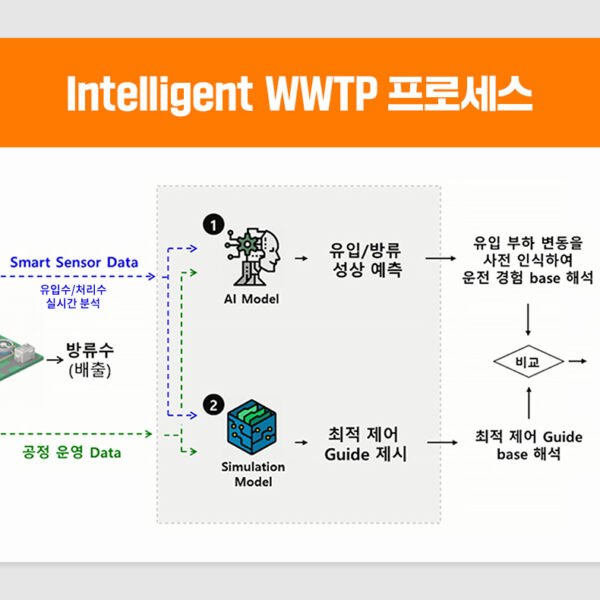 Intelligent WWTP 프로세스

Smart Sensor Data

유입수/처리수
실시간 분석

방류수
(배출)

공정 운영 Data

1

AI Model

유입/방류
성상 예측

유입 부하 변동을
사전 인식하여
운전 경험 base 해석

비교

2

Simulation
Model

최적 제어
Guide 제시

최적 제어 Guide
base 해석